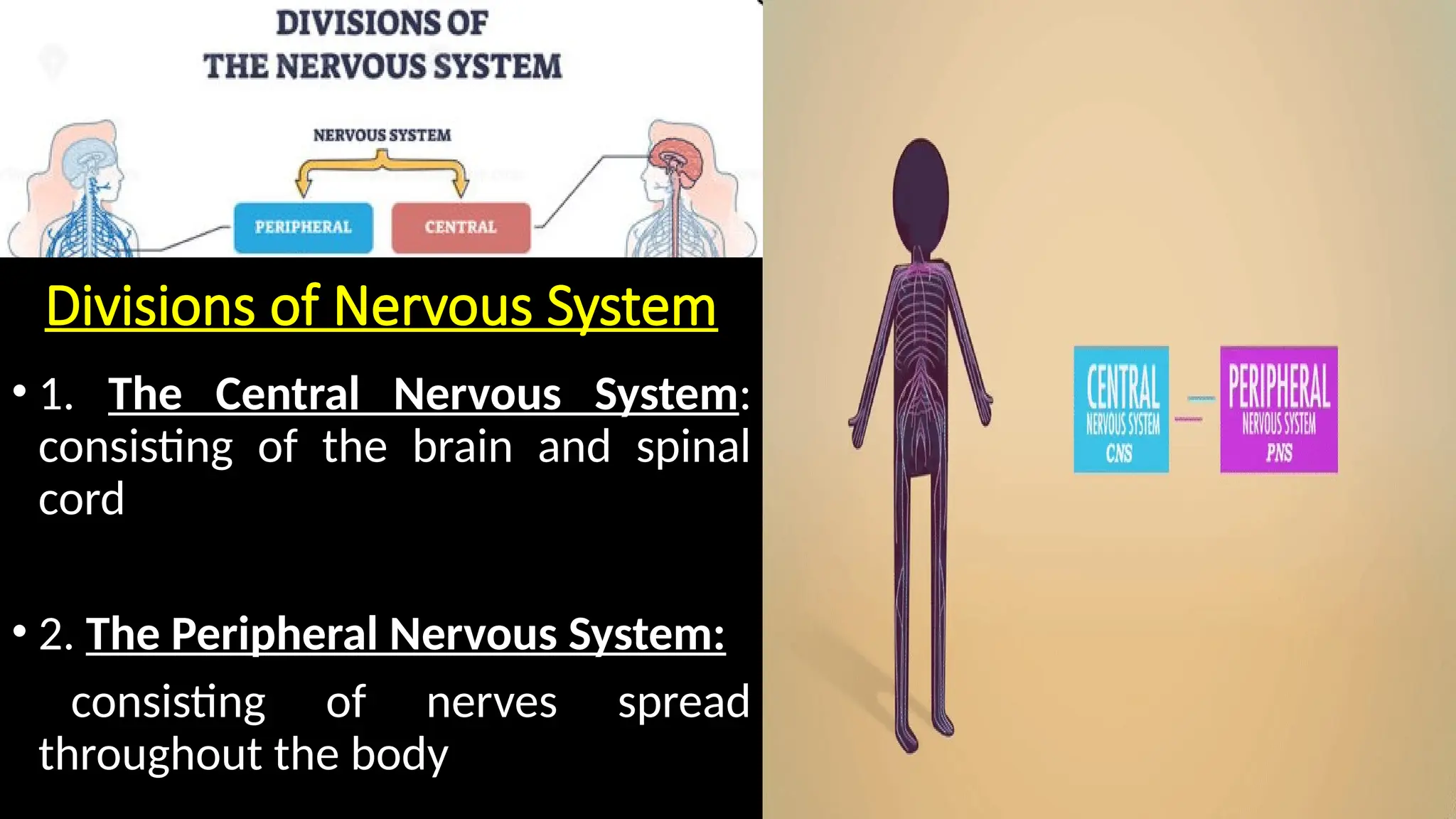 DIVISIONS OF
THE NERVOUS SYSTEM

NERVOUS SYSTEM

PERIPHERAL

CENTRAL

Divisions of Nervous System

• 1. The Central Nervous System: consisting of the brain and spinal cord

• 2. The Peripheral Nervous System:

consisting of nerves spread throughout the body

CENTRAL
NERVOUS SYSTEM
CNS

PERIPHERAL
NERVOUS SYSTEM
PNS